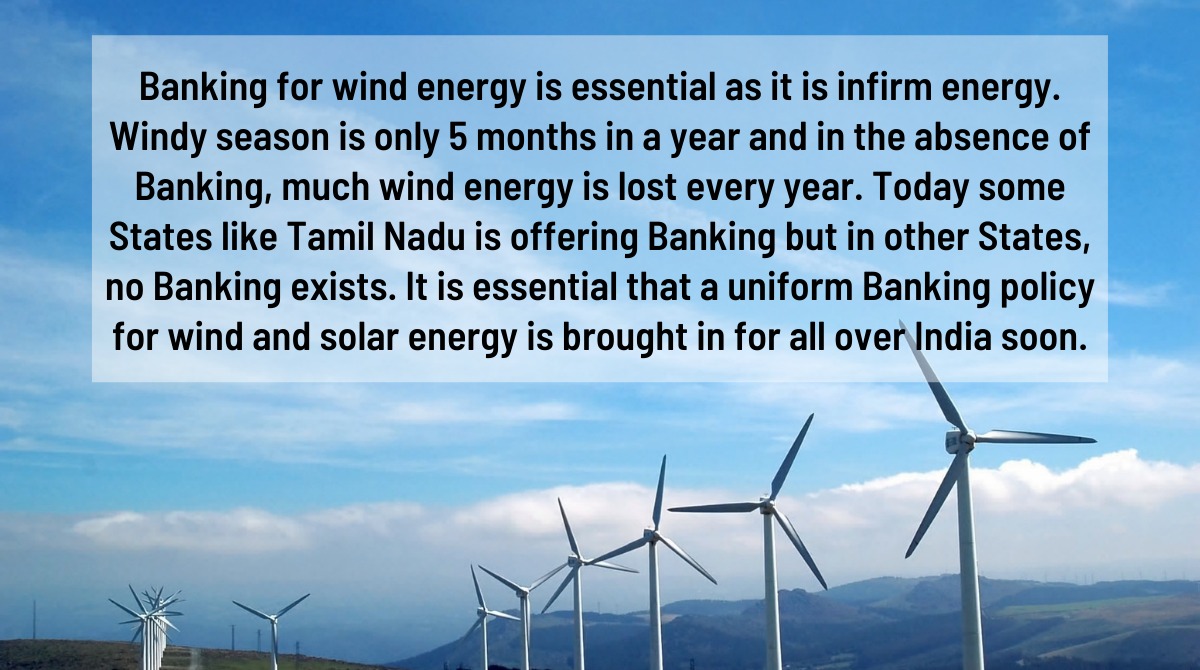 Banking for wind energy is essential as it is infirm energy. Windy season is only 5 months in a year and in the absence of Banking, much wind energy is lost every year. Today some States like Tamil Nadu is offering Banking but in other States, no Banking exists. It is essential that a uniform Banking policy for wind and solar energy is brought in for all over India soon.